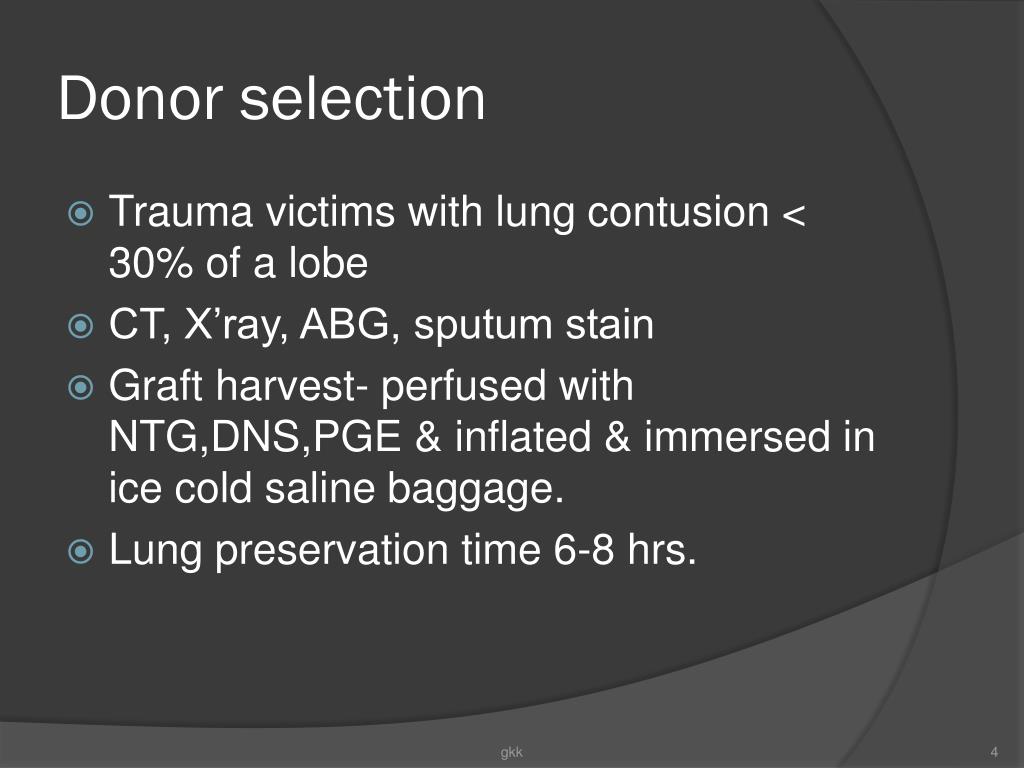 Donor selection

Trauma victims with lung contusion < 30% of a lobe
CT, X’ray, ABG, sputum stain
Graft harvest- perfused with NTG,DNS,PGE & inflated & immersed in ice cold saline baggage.
Lung preservation time 6-8 hrs.

gkk

4